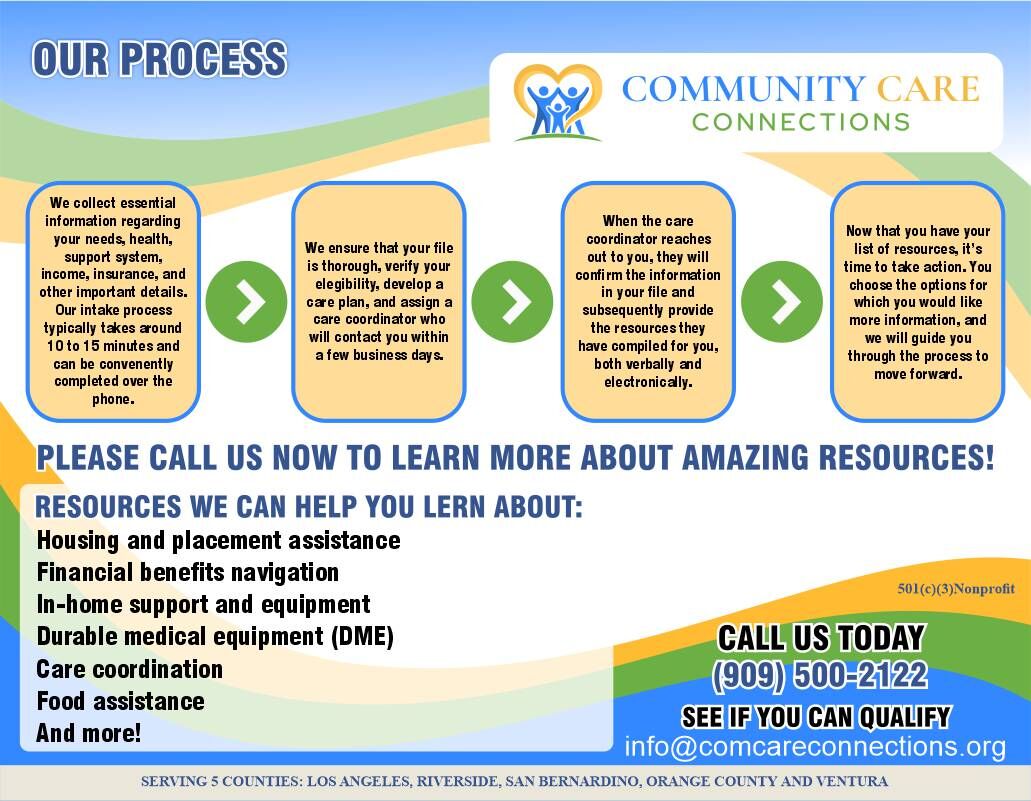 OUR PROCESS

COMMUNITY CARE
CONNECTIONS

We collect essential information regarding your needs, health, support system, income, insurance, and other important details. Our intake process typically takes around 10 to 15 minutes and can be convenently completed over the phone.

We ensure that your file is thorough, verify your elegibility, develop a care plan, and assign a care coordinator who will contact you within a few business days.

When the care coordinator reaches out to you, they will confirm the information in your file and subsequently provide the resources they have compiled for you, both verbally and electronically.

Now that you have your list of resources, it's time to take action. You choose the options for which you would like more information, and we will guide you through the process to move forward.

PLEASE CALL US NOW TO LEARN MORE ABOUT AMAZING RESOURCES!

RESOURCES WE CAN HELP YOU LERN ABOUT:
Housing and placement assistance
Financial benefits navigation
In-home support and equipment
Durable medical equipment (DME)
Care coordination
Food assistance
And more!

501(c)(3)Nonprofit

CALL US TODAY
(909) 500-2122
SEE IF YOU CAN QUALIFY
info@comcareconnections.org

SERVING 5 COUNTIES: LOS ANGELES, RIVERSIDE, SAN BERNARDINO, ORANGE COUNTY AND VENTURA